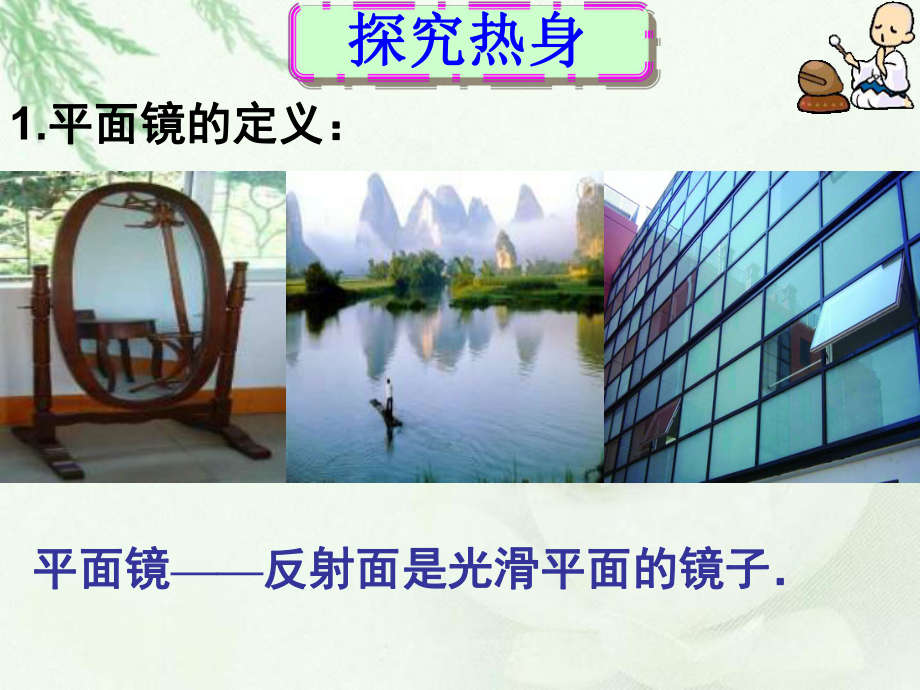 探究热身

1.平面镜的定义：

平面镜——反射面是光滑平面的镜子.